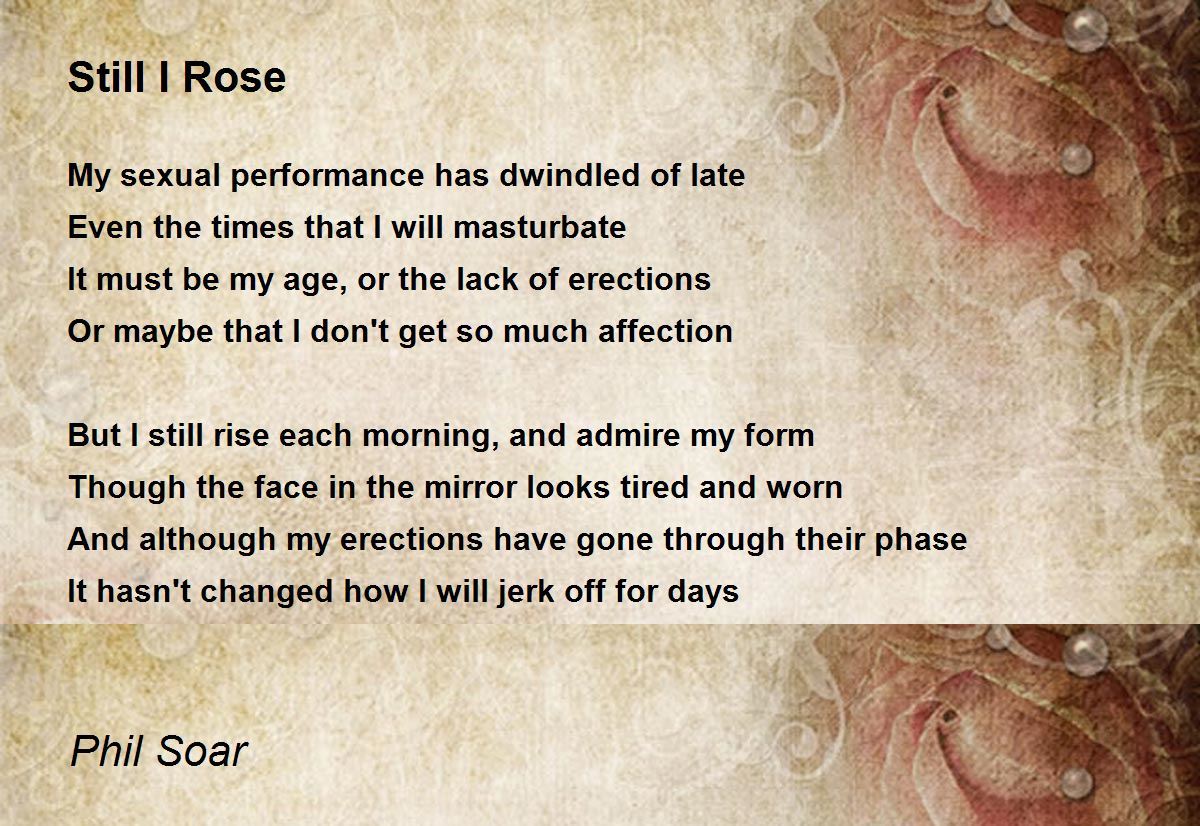 Still I Rose

My sexual performance has dwindled of late
Even the times that I will masturbate
It must be my age, or the lack of erections
Or maybe that I don't get so much affection

But I still rise each morning, and admire my form
Though the face in the mirror looks tired and worn
And although my erections have gone through their phase
It hasn't changed how I will jerk off for days

Phil Soar